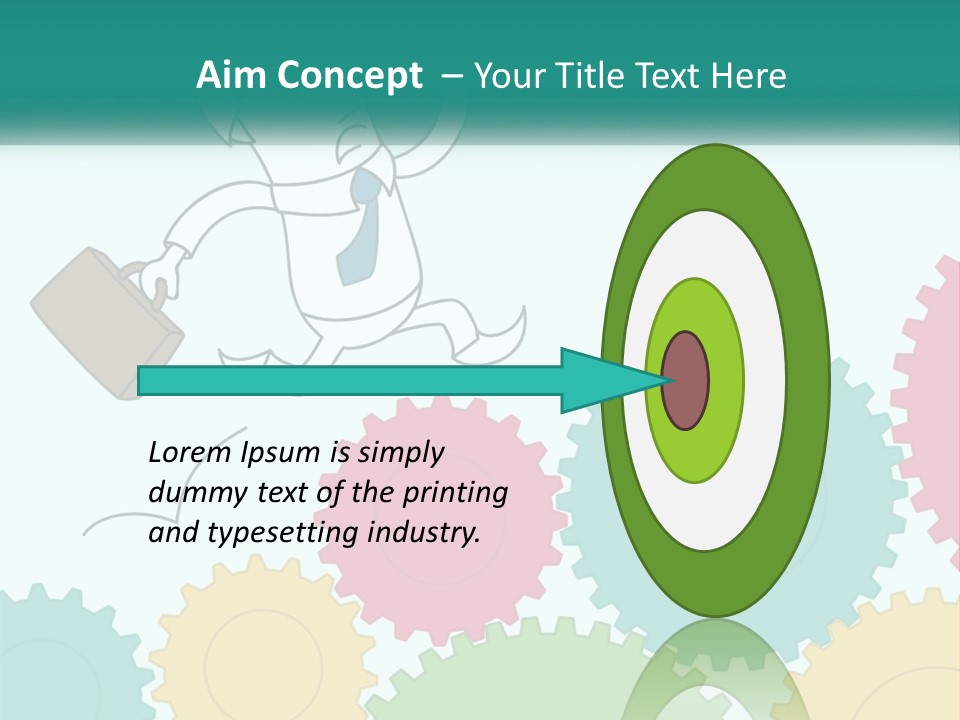 Aim Concept – Your Title Text Here

Lorem Ipsum is simply dummy text of the printing and typesetting industry.